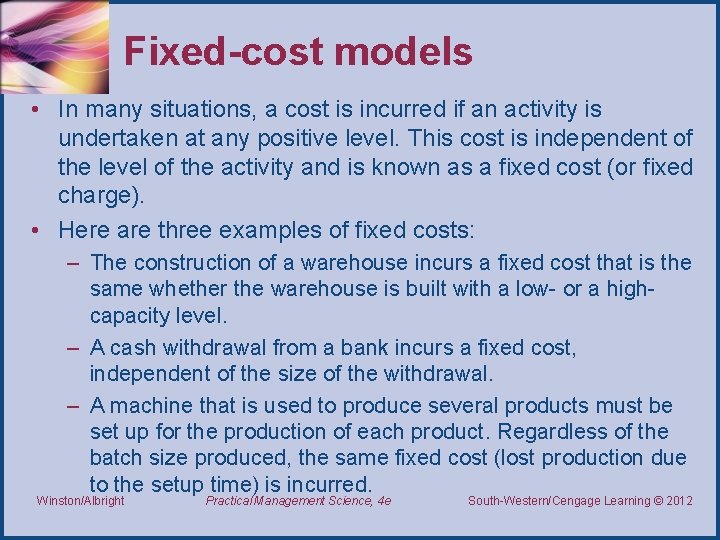 Fixed-cost models

• In many situations, a cost is incurred if an activity is undertaken at any positive level. This cost is independent of the level of the activity and is known as a fixed cost (or fixed charge).

• Here are three examples of fixed costs:

– The construction of a warehouse incurs a fixed cost that is the same whether the warehouse is built with a low- or a high-capacity level.

– A cash withdrawal from a bank incurs a fixed cost, independent of the size of the withdrawal.

– A machine that is used to produce several products must be set up for the production of each product. Regardless of the batch size produced, the same fixed cost (lost production due to the setup time) is incurred.

Winston/Albright Practical Management Science, 4e South-Western/Cengage Learning © 2012